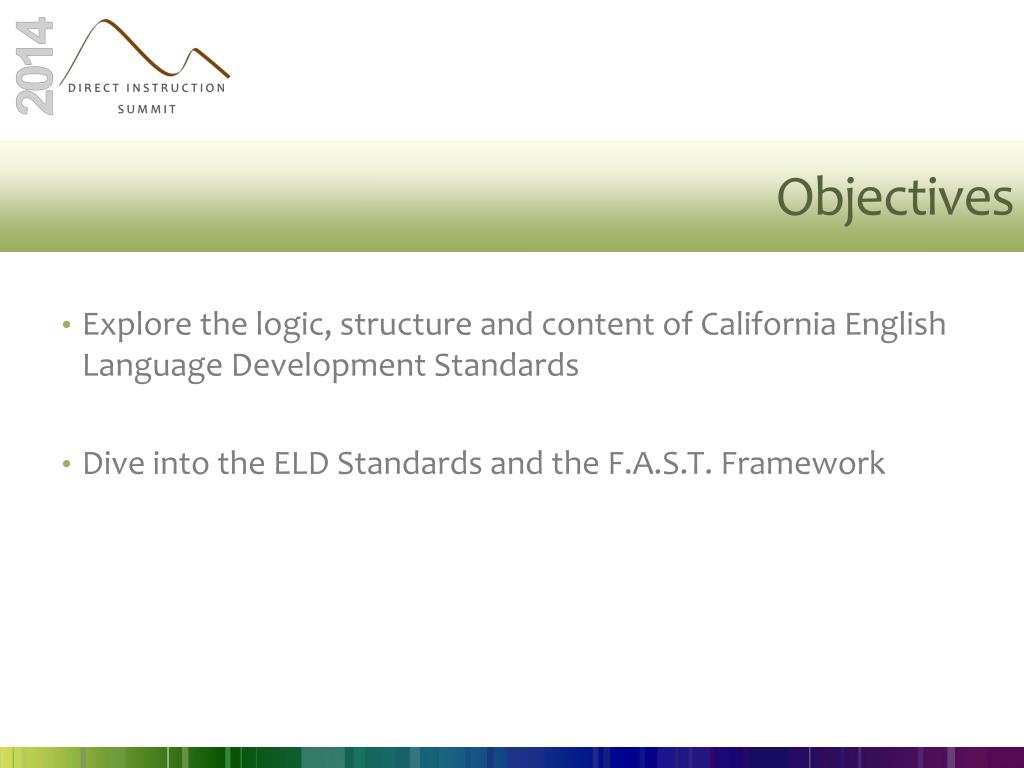 2014
DIRECT INSTRUCTION
SUMMIT

Objectives

• Explore the logic, structure and content of California English Language Development Standards

• Dive into the ELD Standards and the F.A.S.T. Framework